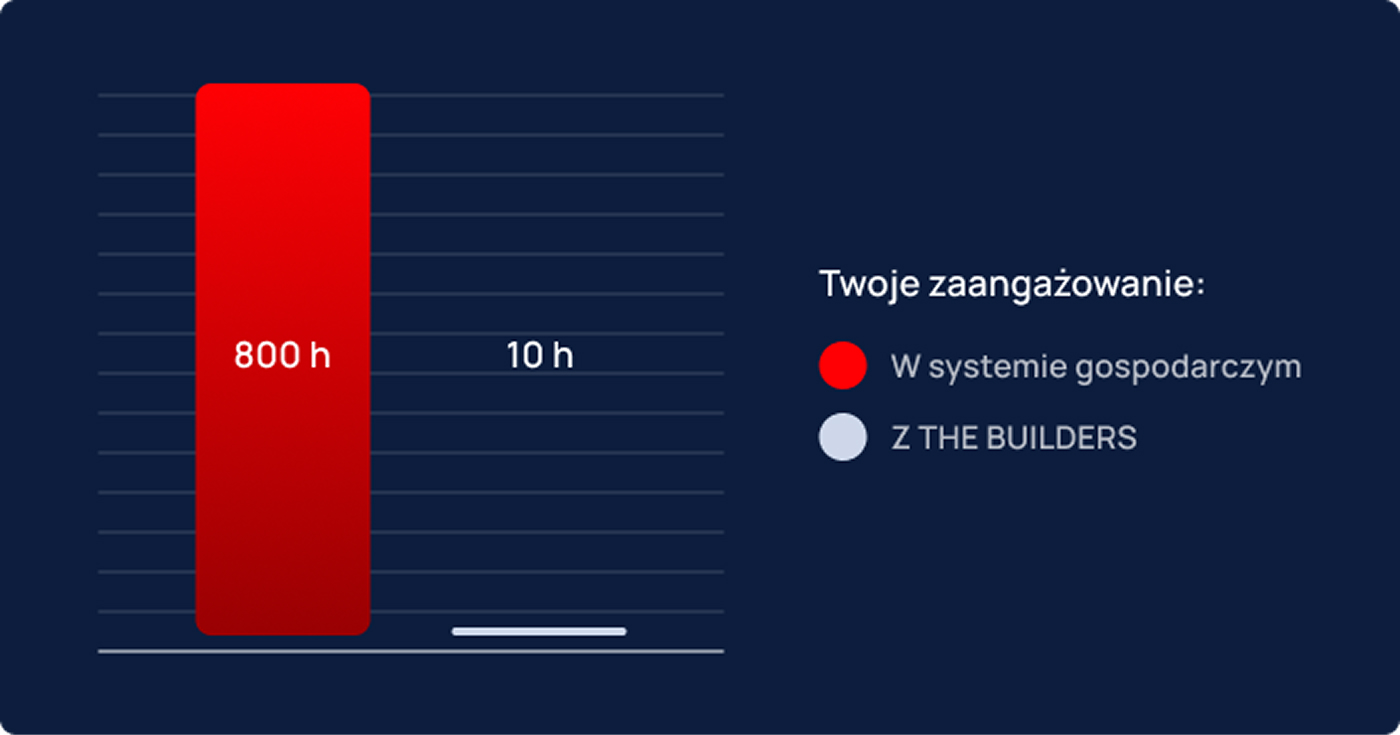 800 h

10 h

Twoje zaangażowanie:

W systemie gospodarczym

Z THE BUILDERS